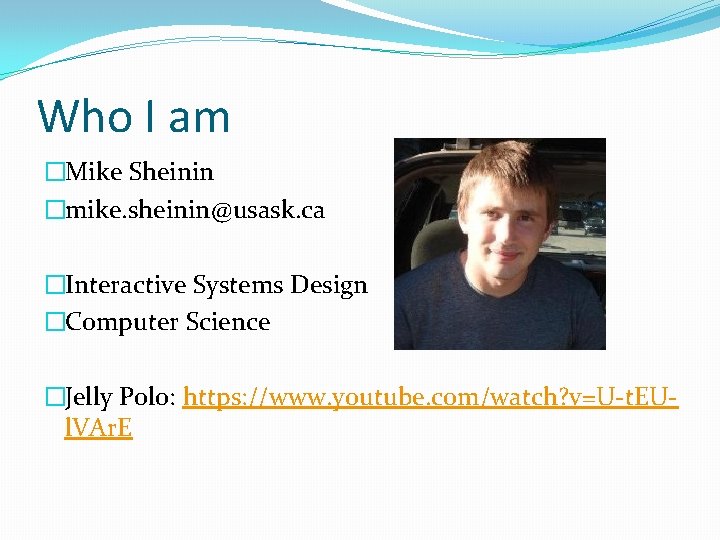 Who I am

Mike Sheinin

mike.sheinin@usask.ca

Interactive Systems Design

Computer Science

Jelly Polo: https://www.youtube.com/watch?v=U-tEU-lVArE